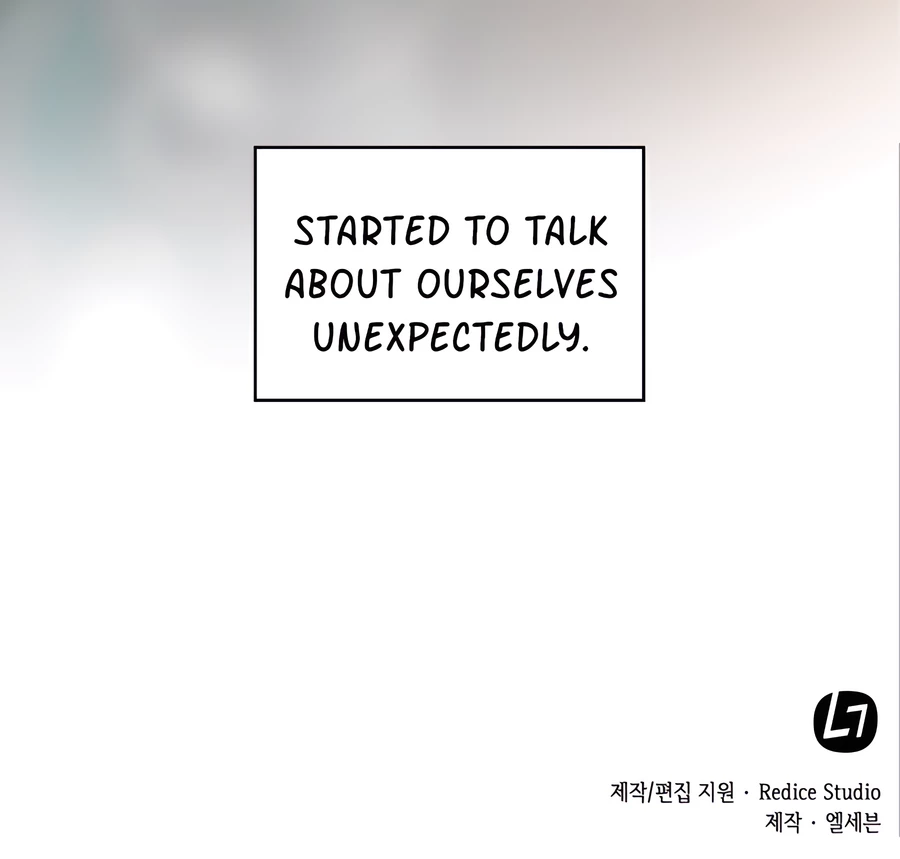 STARTED TO TALK ABOUT OURSELVES UNEXPECTEDLY.

L7

제작/편집 지원 · Redice Studio
제작 · 엘세븐